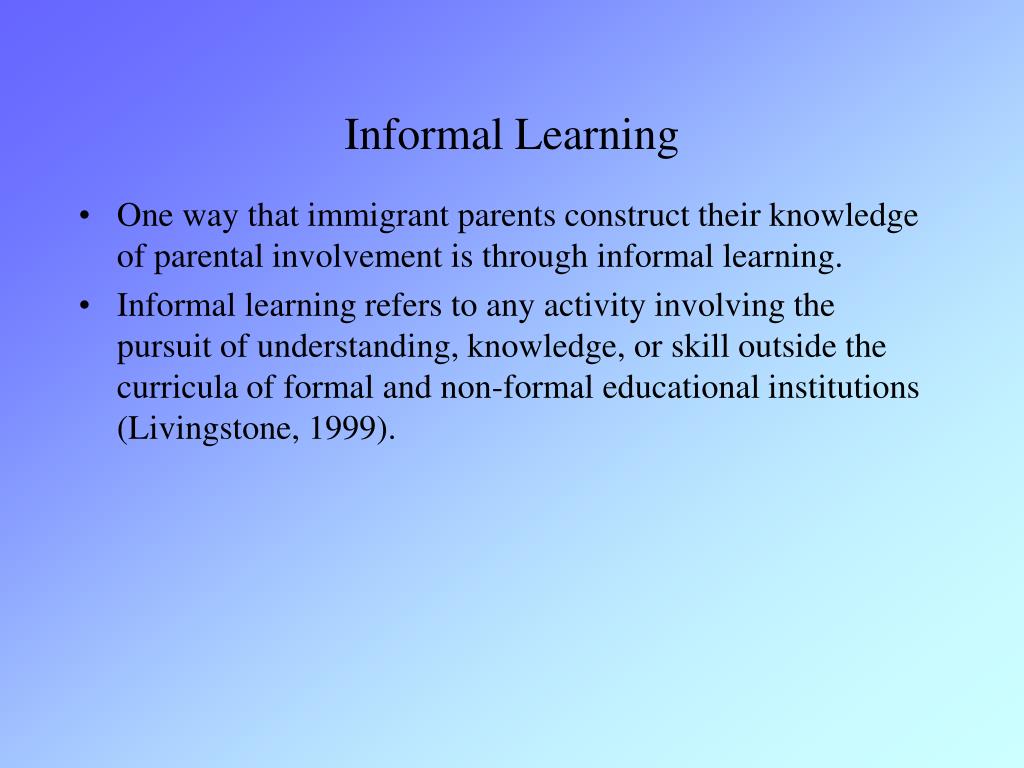 Informal Learning

• One way that immigrant parents construct their knowledge of parental involvement is through informal learning.

• Informal learning refers to any activity involving the pursuit of understanding, knowledge, or skill outside the curricula of formal and non-formal educational institutions (Livingstone, 1999).